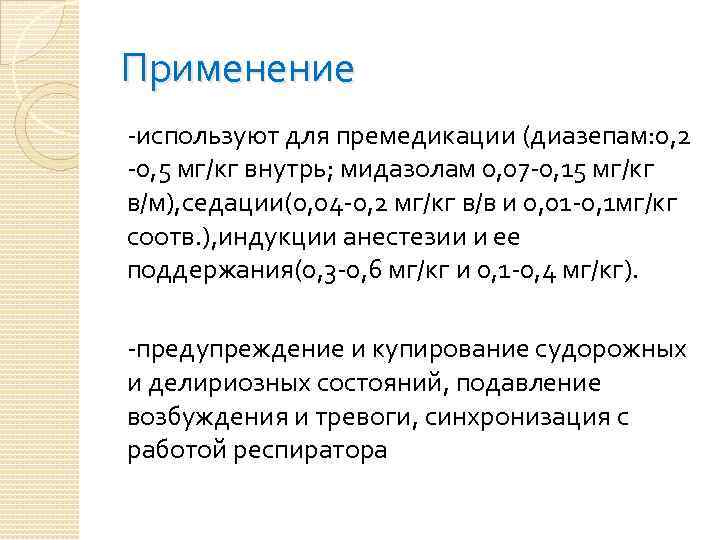 Применение

-используют для премедикации (диазепам:0,2 -0,5 мг/кг внутрь; мидазолам 0,07-0,15 мг/кг в/м),седации(0,04-0,2 мг/кг в/в и 0,01-0,1мг/кг соотв.),индукции анестезии и ее поддержания(0,3-0,6 мг/кг и 0,1-0,4 мг/кг).

-предупреждение и купирование судорожных и делириозных состояний, подавление возбуждения и тревоги, синхронизация с работой респиратора